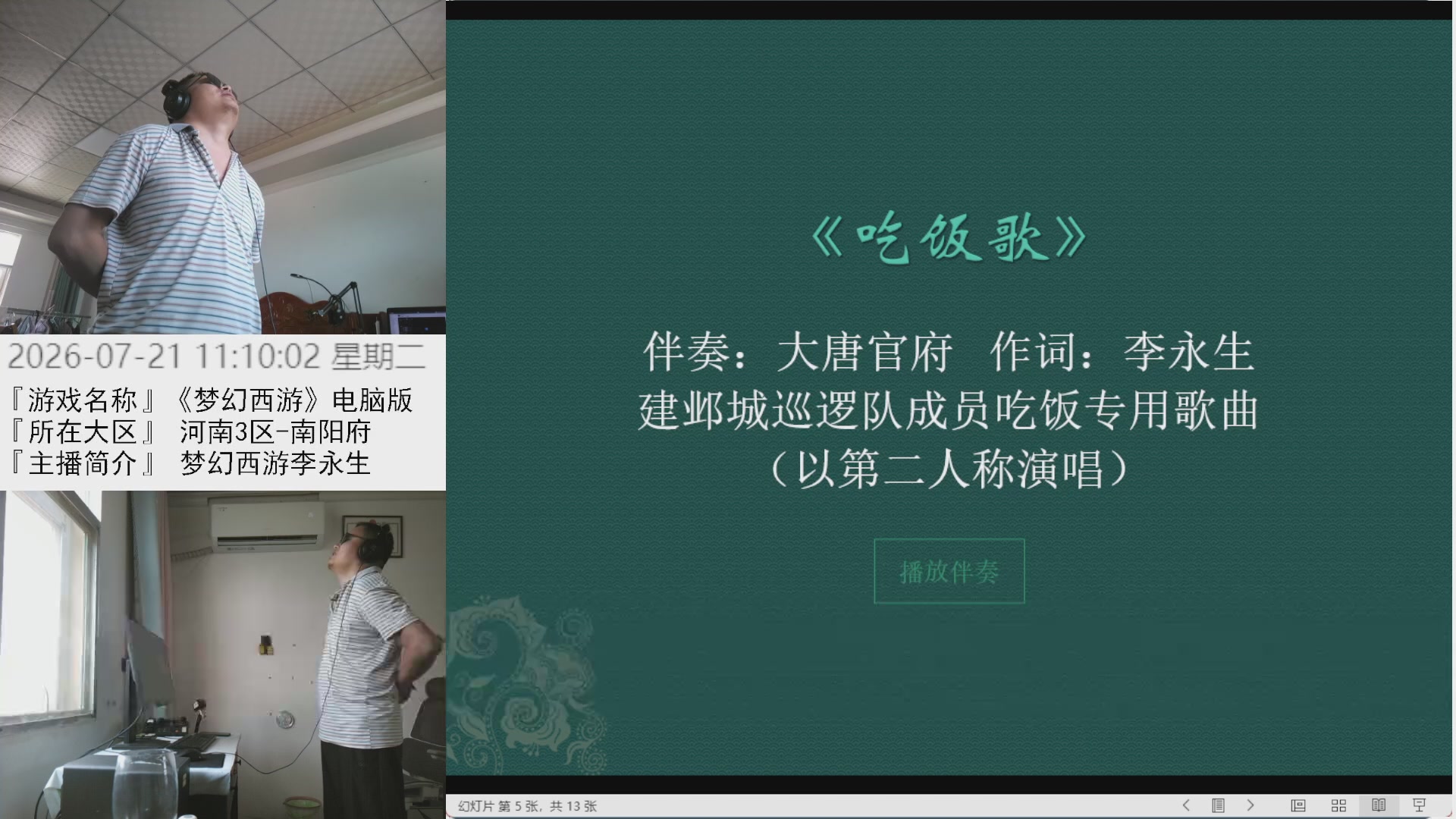 2026-07-21 11:10:02 星期二
『游戏名称』《梦幻西游》电脑版
『所在大区』 河南3区-南阳府
『主播简介』 梦幻西游李永生

《吃饭歌》

伴奏：大唐官府　作词：李永生
建邺城巡逻队成员吃饭专用歌曲
（以第二人称演唱）

播放伴奏

幻灯片 第 5 张，共 13 张